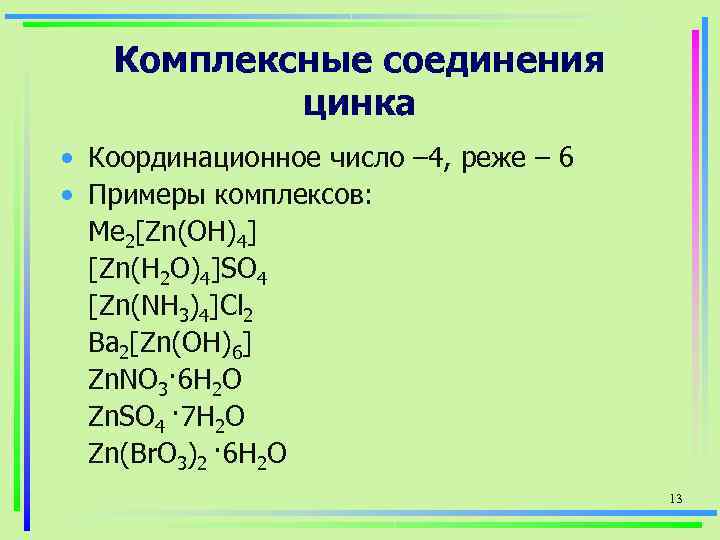 Комплексные соединения цинка

• Координационное число –4, реже – 6
• Примеры комплексов:
$Me_2[Zn(OH)_4]$
$[Zn(H_2O)_4]SO_4$
$[Zn(NH_3)_4]Cl_2$
$Ba_2[Zn(OH)_6]$
$ZnNO_3 \cdot 6H_2O$
$ZnSO_4 \cdot 7H_2O$
$Zn(BrO_3)_2 \cdot 6H_2O$

13